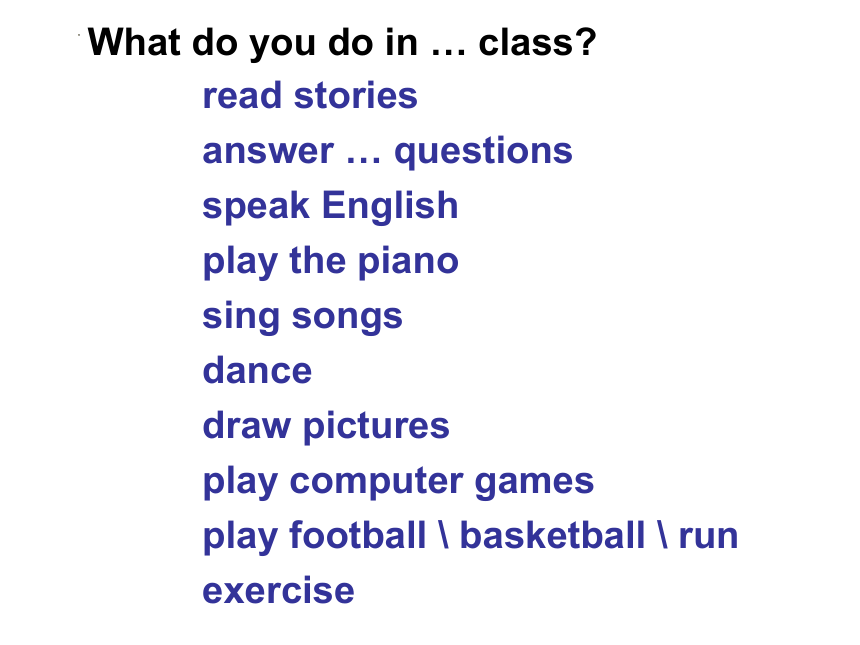 What do you do in … class?

read stories
answer … questions
speak English
play the piano
sing songs
dance
draw pictures
play computer games
play football \ basketball \ run
exercise